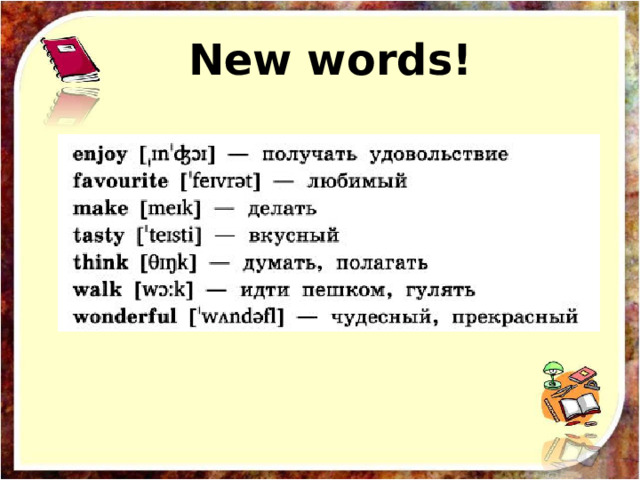 New words!

enjoy [ˌɪnˈʤɔɪ] — получать удовольствие
favourite [ˈfeɪvrət] — любимый
make [meɪk] — делать
tasty [ˈteɪsti] — вкусный
think [θɪŋk] — думать, полагать
walk [wɔːk] — идти пешком, гулять
wonderful [ˈwʌndəfl] — чудесный, прекрасный